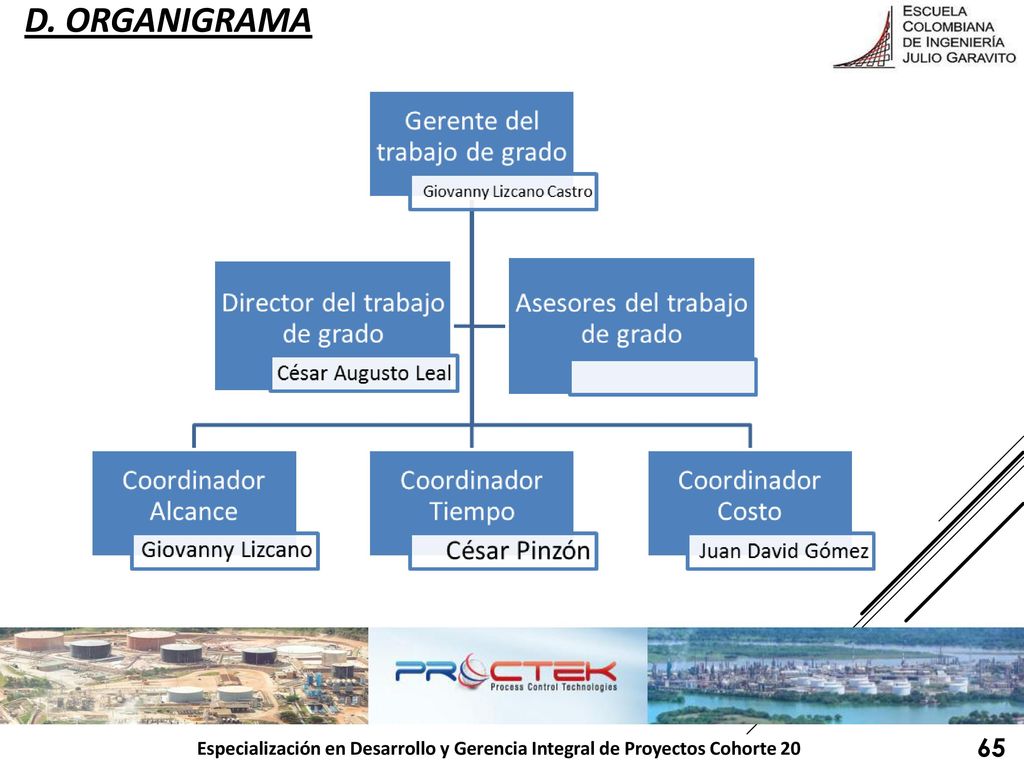 D. ORGANIGRAMA

ESCUELA COLOMBIANA DE INGENIERÍA JULIO GARAVITO

Gerente del trabajo de grado
Giovanny Lizcano Castro

Director del trabajo de grado
César Augusto Leal

Asesores del trabajo de grado

Coordinador Alcance
Giovanny Lizcano

Coordinador Tiempo
César Pinzón

Coordinador Costo
Juan David Gómez

PROCTEK
Process Control Technologies

Especialización en Desarrollo y Gerencia Integral de Proyectos Cohorte 20

65